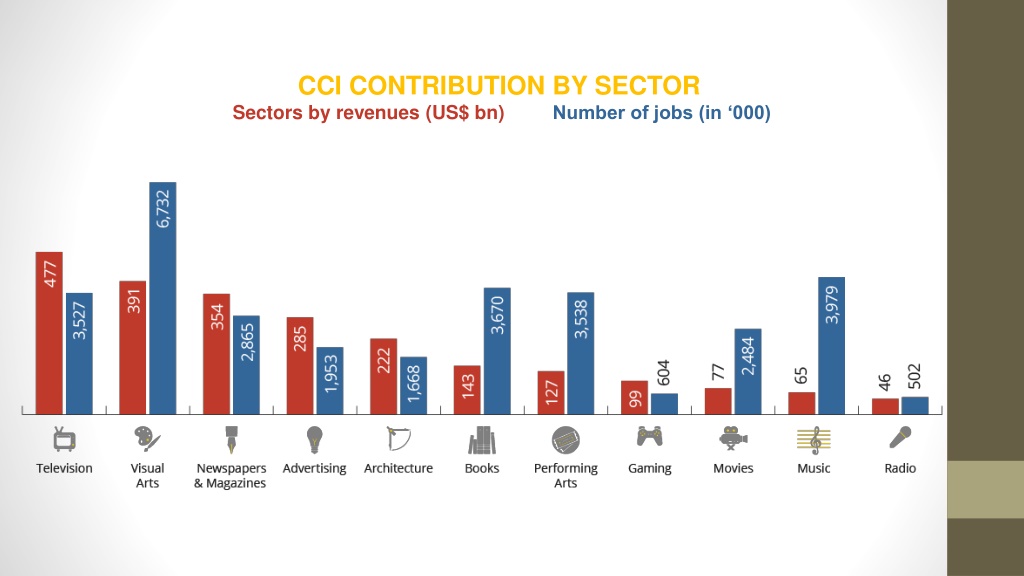 CCI CONTRIBUTION BY SECTOR
Sectors by revenues (US$ bn)    Number of jobs (in ‘000)

477
3,527
Television

391
6,732
Visual Arts

354
2,865
Newspapers & Magazines

285
1,953
Advertising

222
1,668
Architecture

143
3,670
Books

127
3,538
Performing Arts

99
604
Gaming

77
2,484
Movies

65
3,979
Music

46
502
Radio